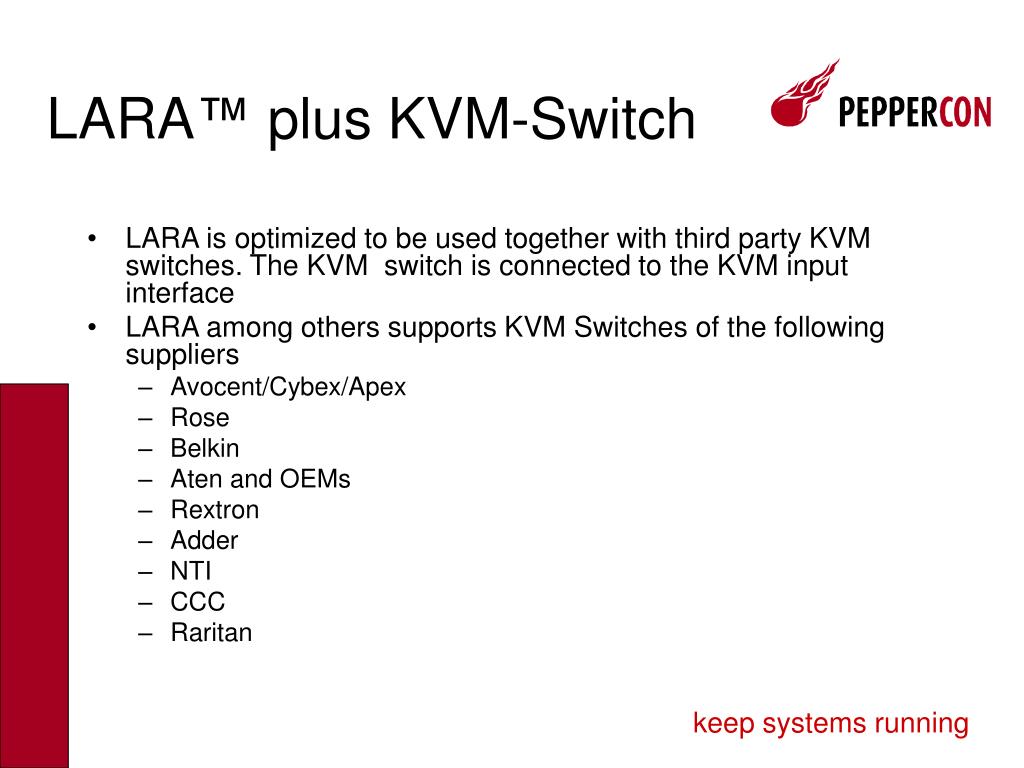 LARA™ plus KVM-Switch

PEPPERCON

• LARA is optimized to be used together with third party KVM switches. The KVM switch is connected to the KVM input interface
• LARA among others supports KVM Switches of the following suppliers
– Avocent/Cybex/Apex
– Rose
– Belkin
– Aten and OEMs
– Rextron
– Adder
– NTI
– CCC
– Raritan

keep systems running